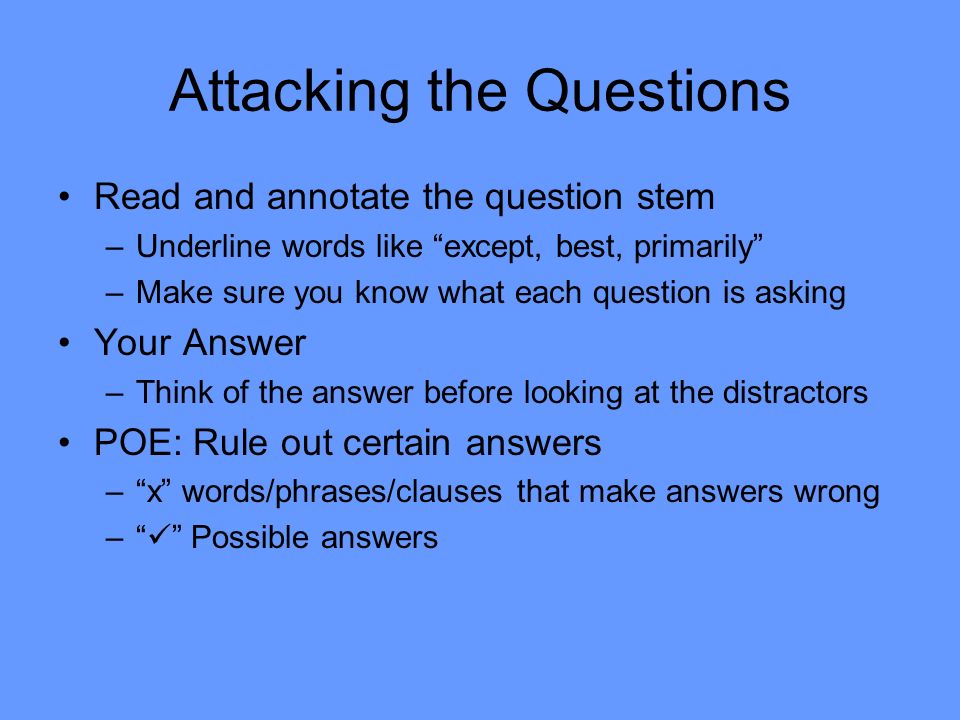 Attacking the Questions

• Read and annotate the question stem
 – Underline words like “except, best, primarily”
 – Make sure you know what each question is asking
• Your Answer
 – Think of the answer before looking at the distractors
• POE: Rule out certain answers
 – “x” words/phrases/clauses that make answers wrong
 – “✓” Possible answers